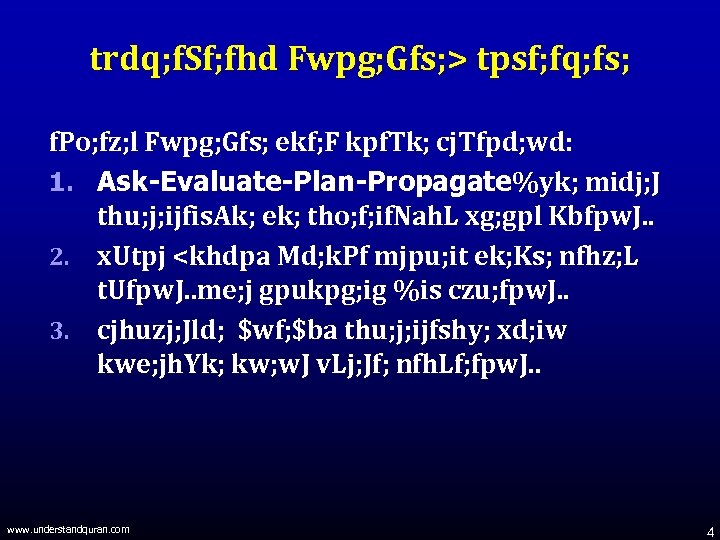 trdq;fSf;fhd Fwpg;Gfs;> tpsf;fq;fs;

fPo;fz;l Fwpg;Gfs; ekf;F kpfTk; cjTfpd;wd:

1. Ask-Evaluate-Plan-Propagate%yk; midj;J thu;j;ijfisAk; ek; tho;f;ifNahL xg;gpl KbfpwJ..

2. xUtpj <khdpa Md;kPf mjpu;it ek;Ks; nfhz;L tUfpwJ..me;j gpukpg;ig %is czu;fpwJ..

3. cjhuzj;Jld; $wf;$ba thu;j;ijfshy; xd;iw kwe;jhYk; kw;wJ vLj;Jf; nfhLf;fpwJ..

www.understandquran.com

4